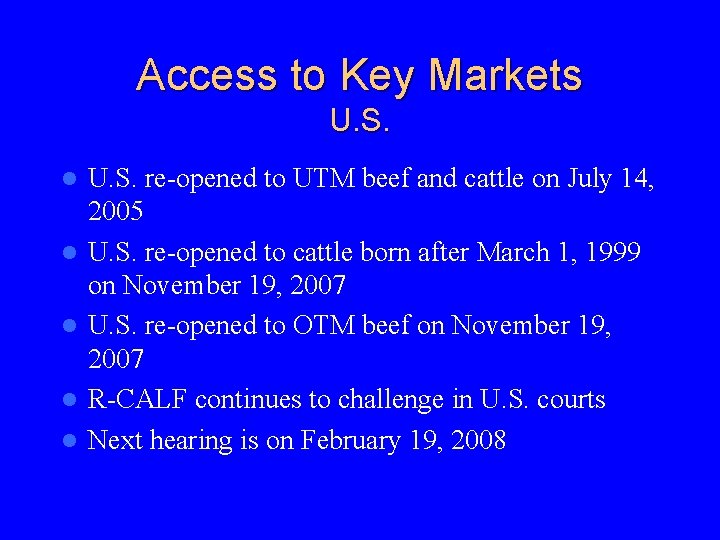 Access to Key Markets
U.S.

- U.S. re-opened to UTM beef and cattle on July 14, 2005
- U.S. re-opened to cattle born after March 1, 1999 on November 19, 2007
- U.S. re-opened to OTM beef on November 19, 2007
- R-CALF continues to challenge in U.S. courts
- Next hearing is on February 19, 2008